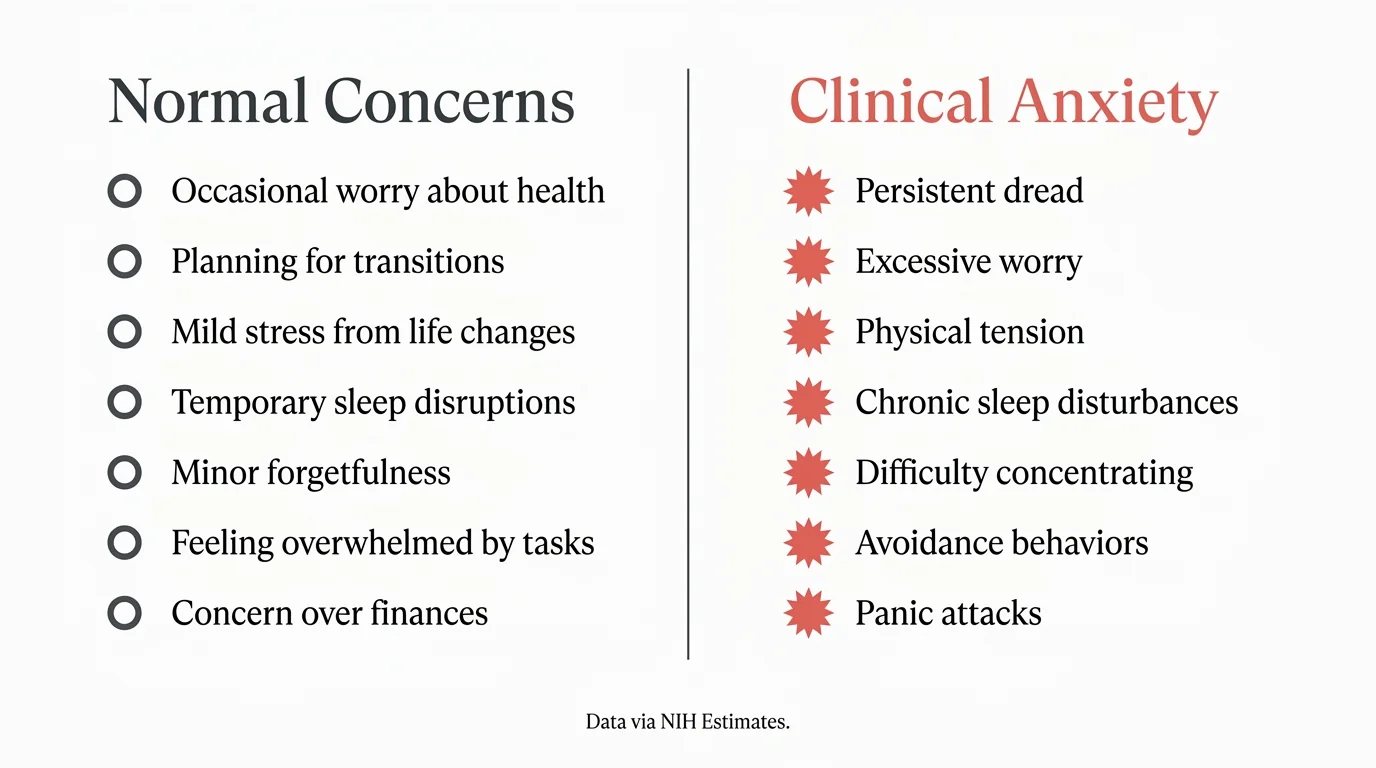 Normal Concerns

Occasional worry about health
Planning for transitions
Mild stress from life changes
Temporary sleep disruptions
Minor forgetfulness
Feeling overwhelmed by tasks
Concern over finances

Clinical Anxiety

Persistent dread
Excessive worry
Physical tension
Chronic sleep disturbances
Difficulty concentrating
Avoidance behaviors
Panic attacks

Data via NIH Estimates.